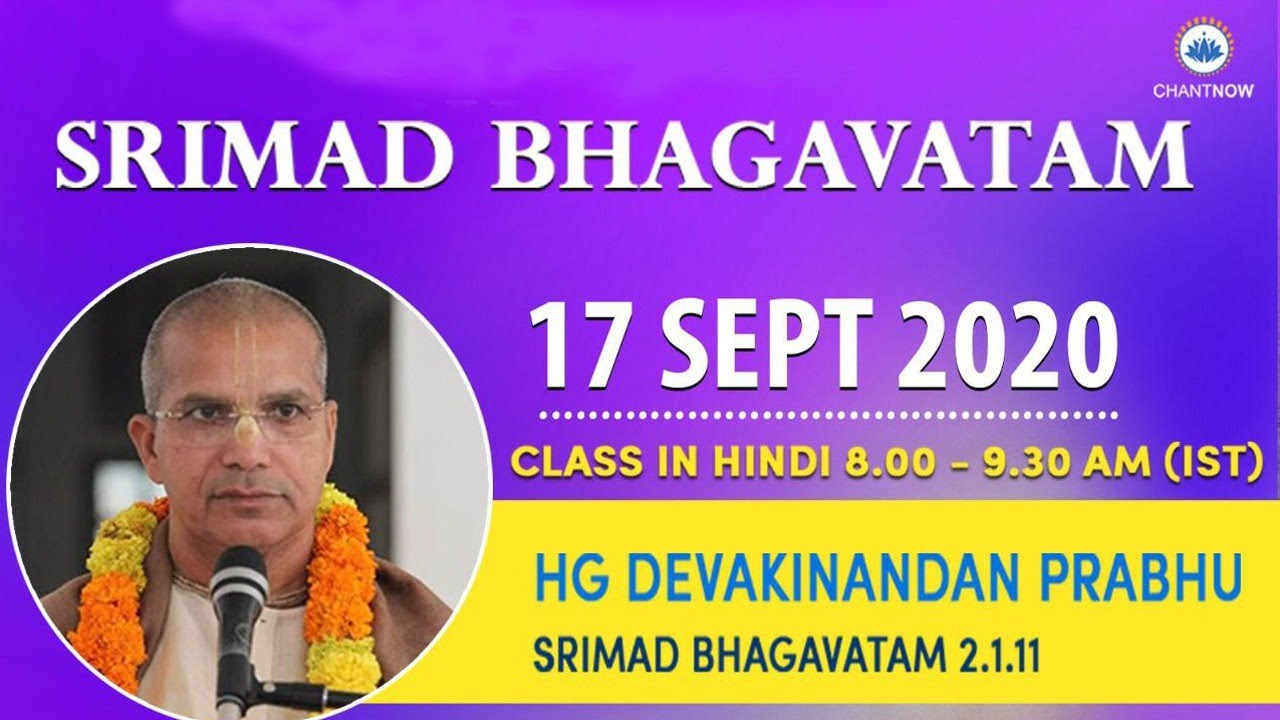 CHANTNOW

SRIMAD BHAGAVATAM

17 SEPT 2020

CLASS IN HINDI 8.00 – 9.30 AM (IST)

HG DEVAKINANDAN PRABHU

SRIMAD BHAGAVATAM 2.1.11